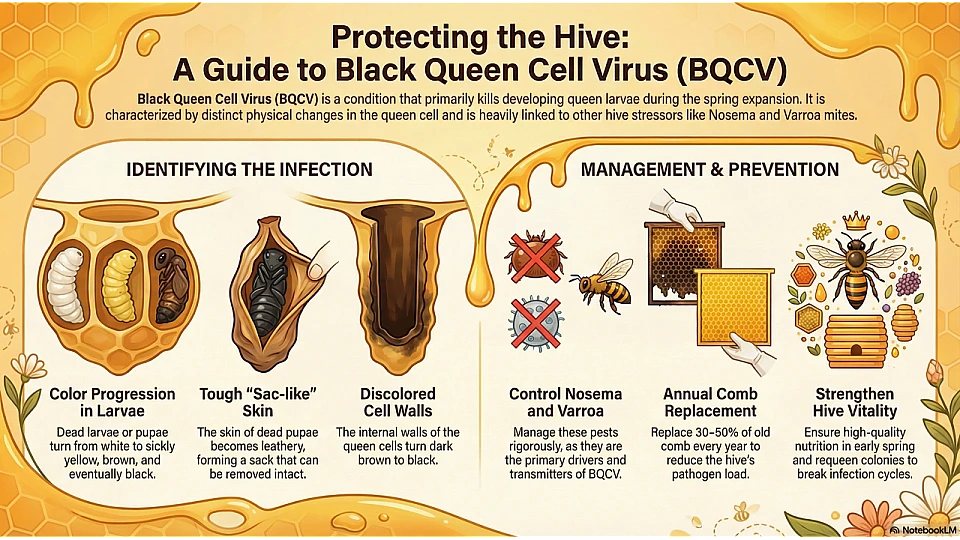 Protecting the Hive:
A Guide to Black Queen Cell Virus (BQCV)

Black Queen Cell Virus (BQCV) is a condition that primarily kills developing queen larvae during the spring expansion. It is characterized by distinct physical changes in the queen cell and is heavily linked to other hive stressors like Nosema and Varroa mites.

IDENTIFYING THE INFECTION

Color Progression in Larvae
Dead larvae or pupae turn from white to sickly yellow, brown, and eventually black.

Tough "Sac-like" Skin
The skin of dead pupae becomes leathery, forming a sack that can be removed intact.

Discolored Cell Walls
The internal walls of the queen cells turn dark brown to black.

MANAGEMENT & PREVENTION

Control Nosema and Varroa
Manage these pests rigorously, as they are the primary drivers and transmitters of BQCV.

Annual Comb Replacement
Replace 30–50% of old comb every year to reduce the hive's pathogen load.

Strengthen Hive Vitality
Ensure high-quality nutrition in early spring and requeen colonies to break infection cycles.

NotebookLM